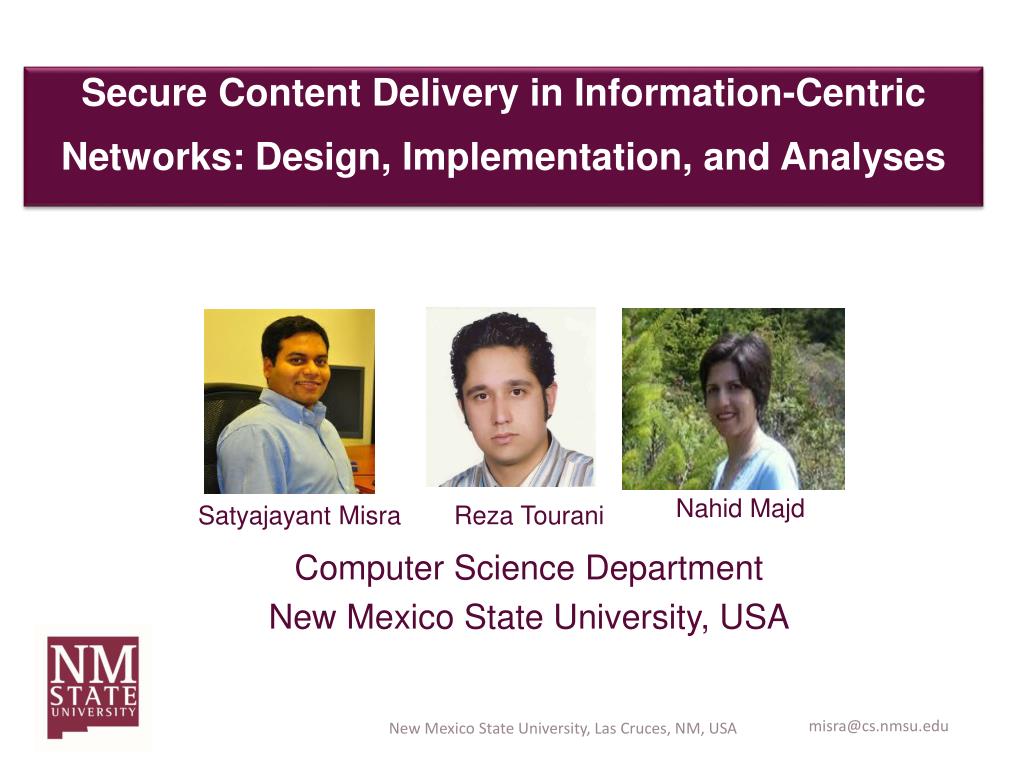 Secure Content Delivery in Information-Centric Networks: Design, Implementation, and Analyses

Satyajayant Misra

Reza Tourani

Nahid Majd

Computer Science Department
New Mexico State University, USA

NM STATE UNIVERSITY

New Mexico State University, Las Cruces, NM, USA

misra@cs.nmsu.edu